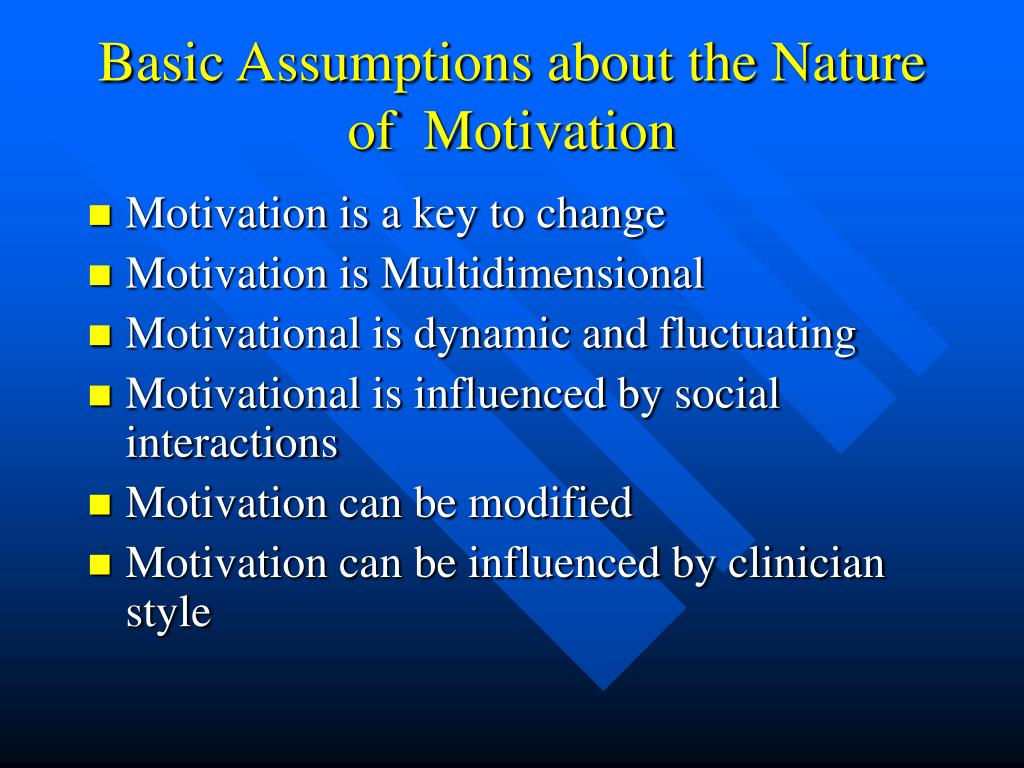 Basic Assumptions about the Nature of Motivation

- Motivation is a key to change
- Motivation is Multidimensional
- Motivational is dynamic and fluctuating
- Motivational is influenced by social interactions
- Motivation can be modified
- Motivation can be influenced by clinician style